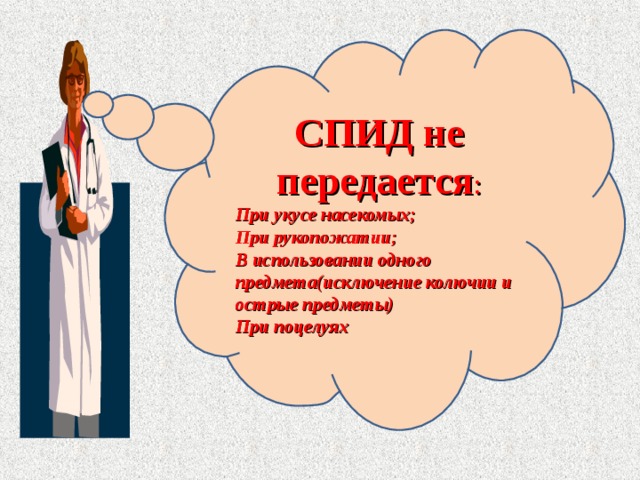 СПИД не передается:

При укусе насекомых;
При рукопожатии;
В использовании одного предмета(исключение колючии и острые предметы)
При поцелуях